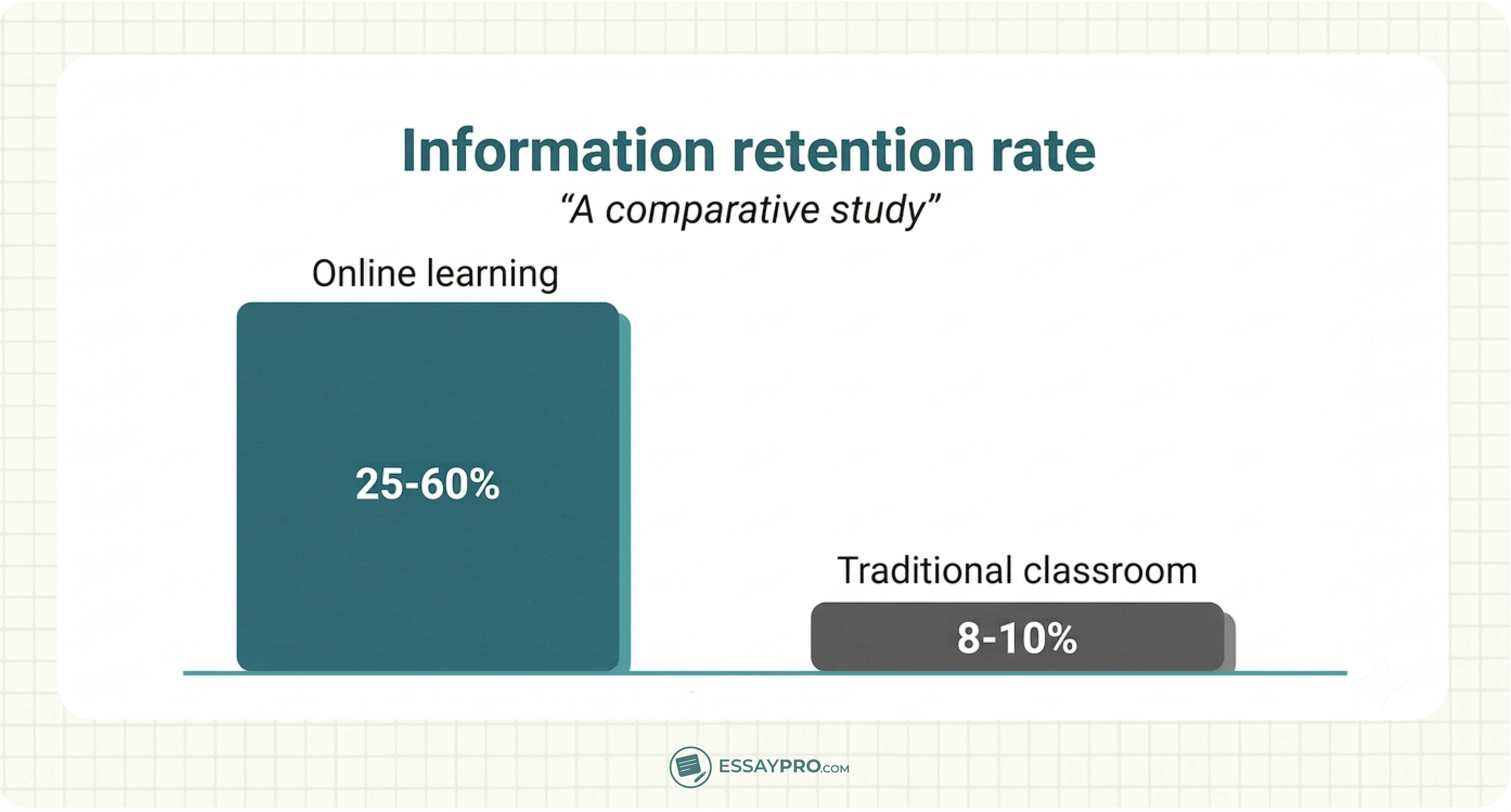 Information retention rate
“A comparative study”

Online learning

25-60%

Traditional classroom

8-10%

ESSAYPRO.COM